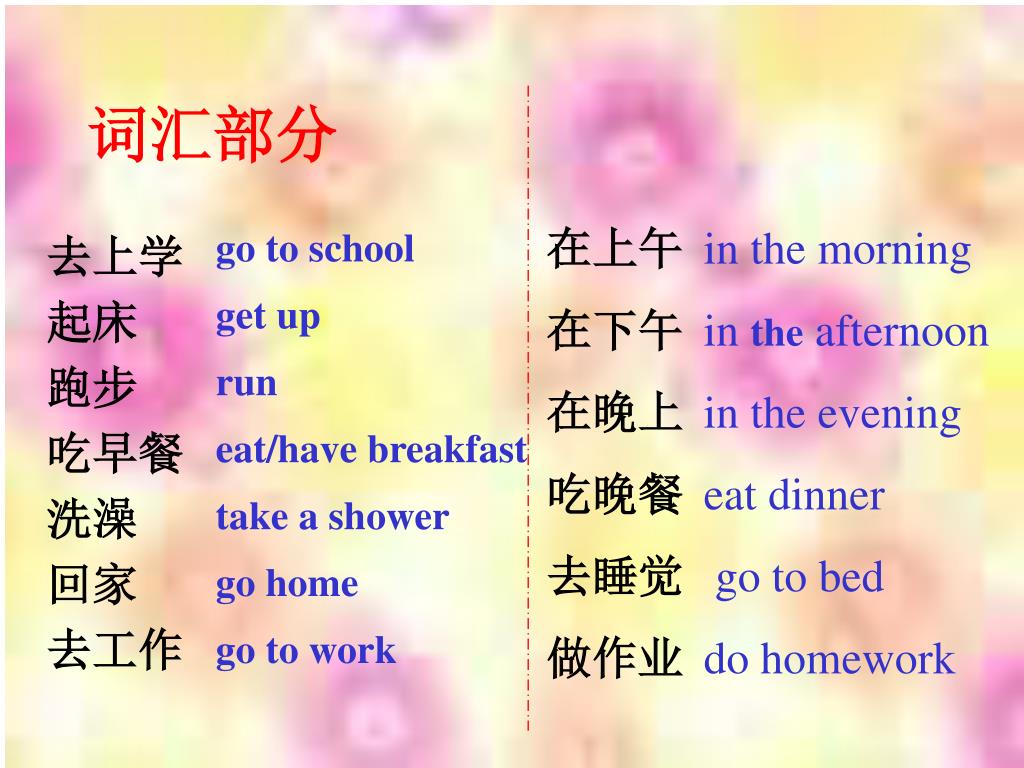 词汇部分

去上学 go to school
起床 get up
跑步 run
吃早餐 eat/have breakfast
洗澡 take a shower
回家 go home
去工作 go to work

在上午 in the morning
在下午 in the afternoon
在晚上 in the evening
吃晚餐 eat dinner
去睡觉 go to bed
做作业 do homework